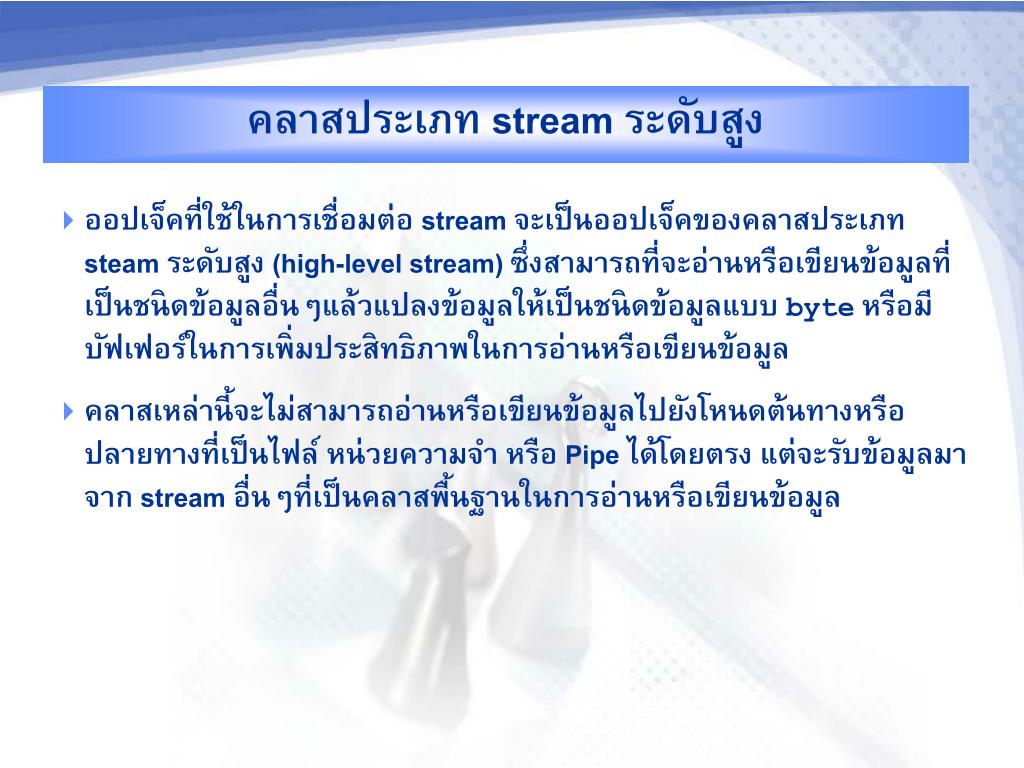 คลาสประเภท stream ระดับสูง

ออปเจ็คที่ใช้ในการเชื่อมต่อ stream จะเป็นออปเจ็คของคลาสประเภท steam ระดับสูง (high-level stream) ซึ่งสามารถที่จะอ่านหรือเขียนข้อมูลที่เป็นชนิดข้อมูลอื่น ๆแล้วแปลงข้อมูลให้เป็นชนิดข้อมูลแบบ byte หรือมีบัฟเฟอร์ในการเพิ่มประสิทธิภาพในการอ่านหรือเขียนข้อมูล

คลาสเหล่านี้จะไม่สามารถอ่านหรือเขียนข้อมูลไปยังโหนดต้นทางหรือปลายทางที่เป็นไฟล์ หน่วยความจำ หรือ Pipe ได้โดยตรง แต่จะรับข้อมูลมาจาก stream อื่น ๆที่เป็นคลาสพื้นฐานในการอ่านหรือเขียนข้อมูล